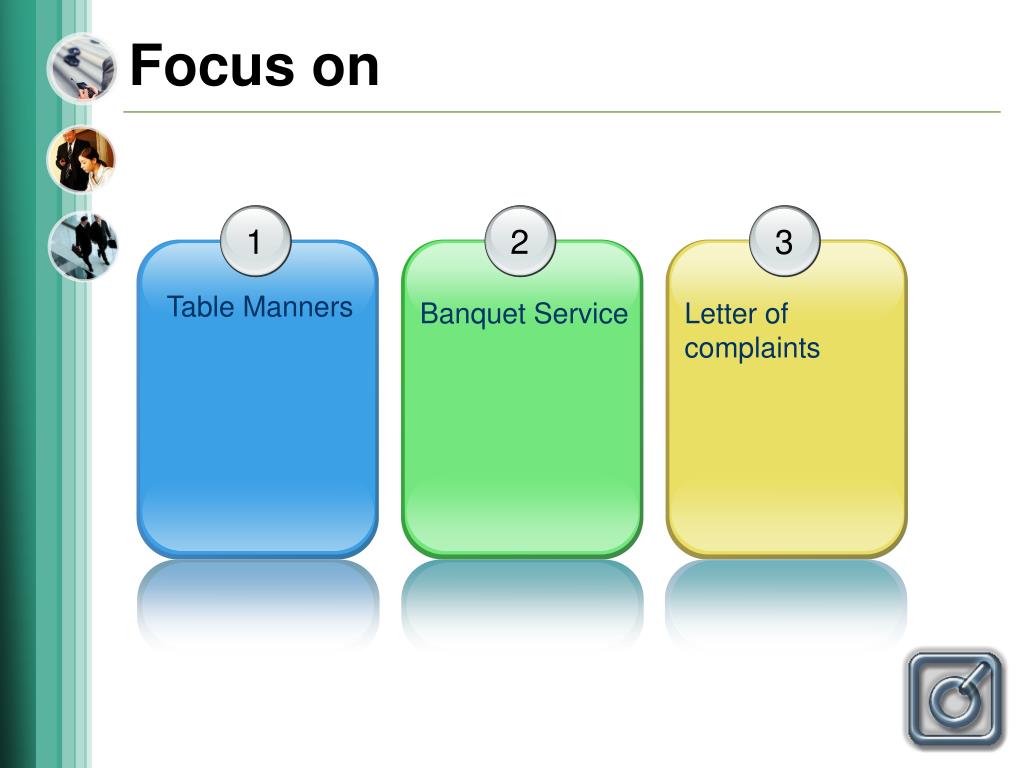 Focus on

1

Table Manners

2

Banquet Service

3

Letter of complaints